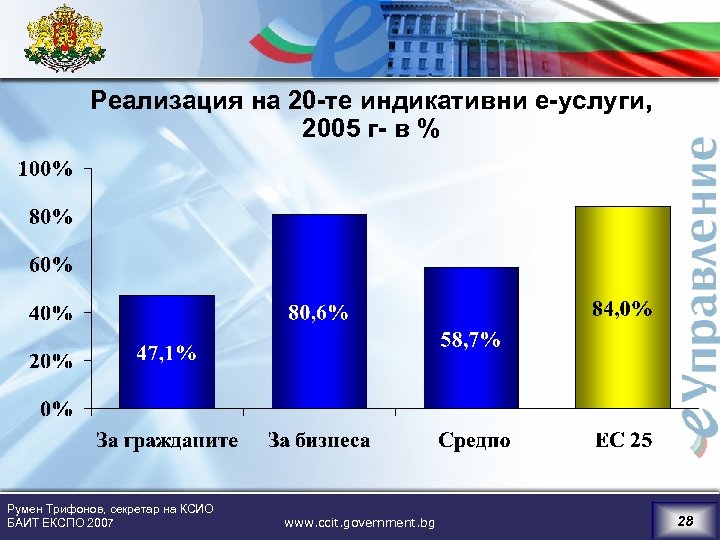 Реализация на 20-те индикативни е-услуги, 2005 г- в %

100%
80%
60%
40%
20%
0%

47,1%
80,6%
58,7%
84,0%

За гражданите
За бизнеса
Средно
ЕС 25

еУправление

Румен Трифонов, секретар на КСИО
БАИТ ЕКСПО 2007

www.ccit.government.bg

28